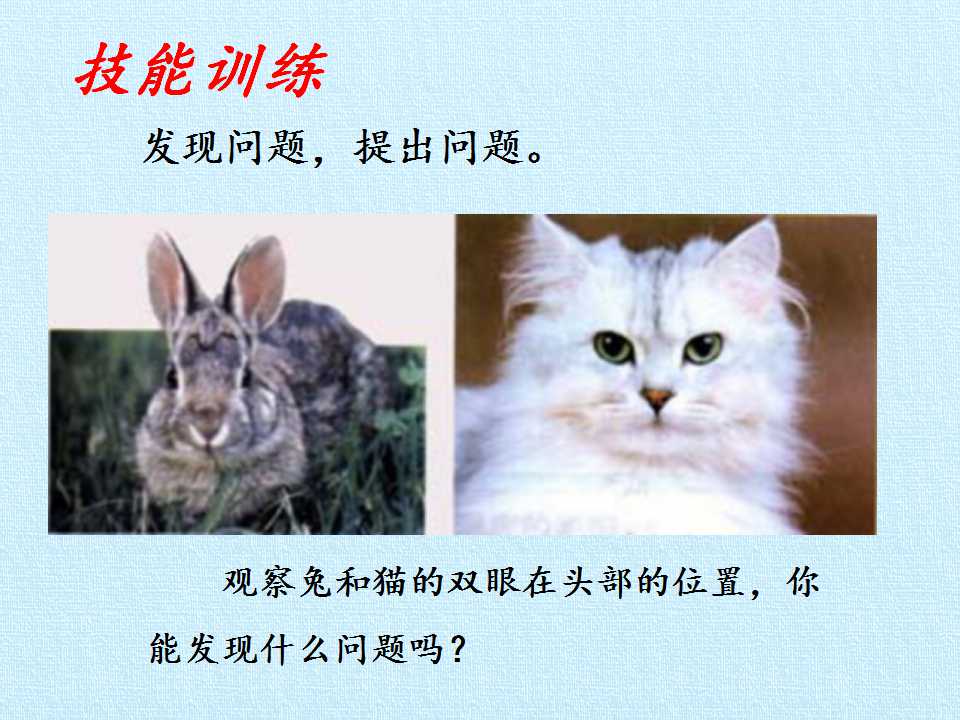 技能训练

发现问题，提出问题。

观察兔和猫的双眼在头部的位置，你能发现什么问题吗？